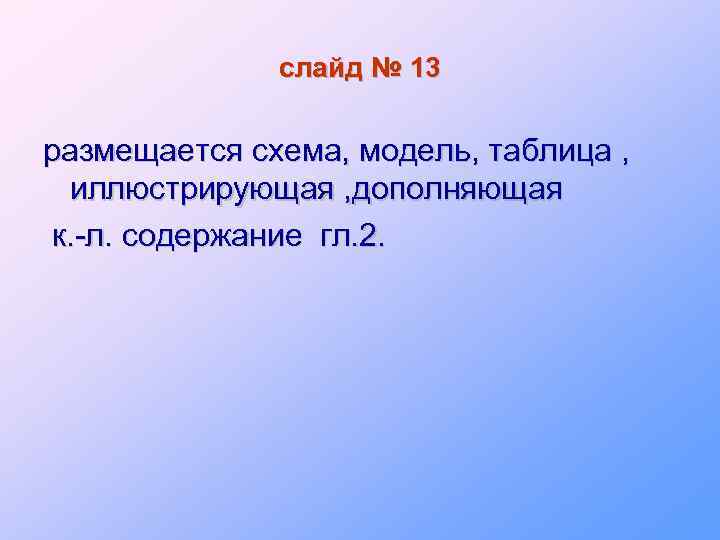 слайд № 13

размещается схема, модель, таблица , иллюстрирующая ,дополняющая

к.-л. содержание гл.2.